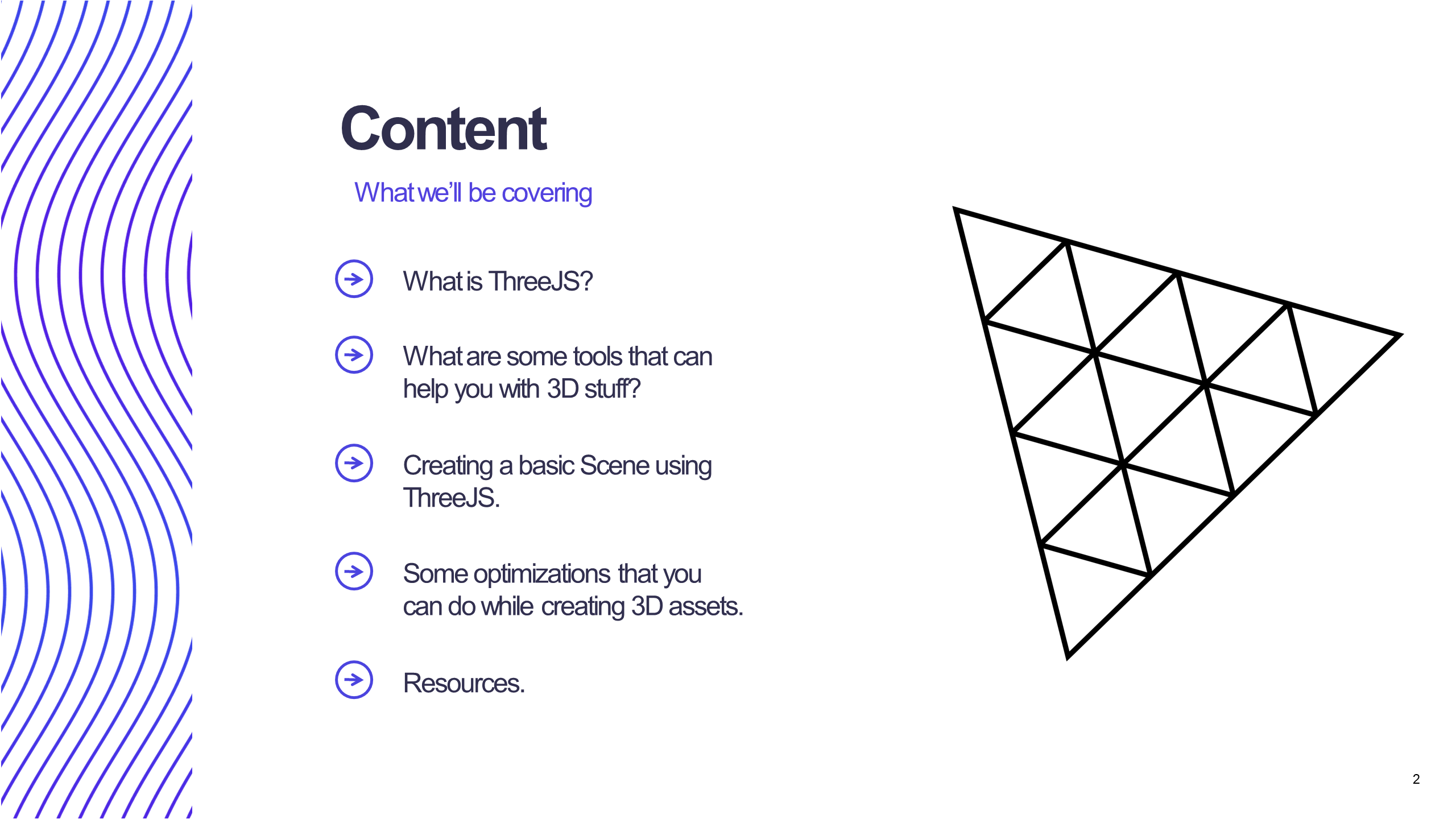 Content

What we'll be covering

What is ThreeJS?

What are some tools that can help you with 3D stuff?

Creating a basic Scene using ThreeJS.

Some optimizations that you can do while creating 3D assets.

Resources.

2